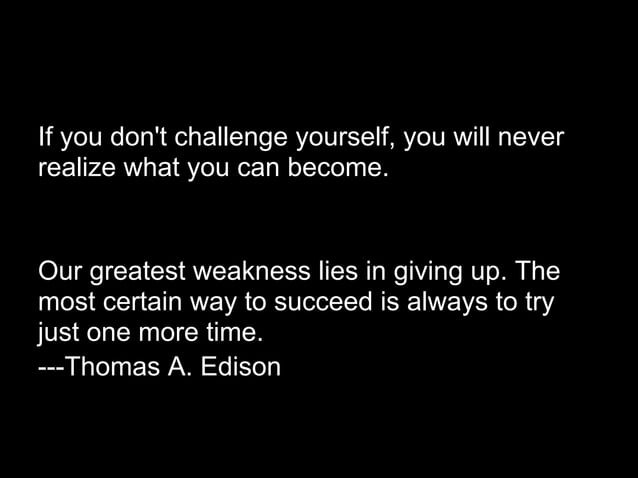 If you don't challenge yourself, you will never realize what you can become.

Our greatest weakness lies in giving up. The most certain way to succeed is always to try just one more time.
---Thomas A. Edison